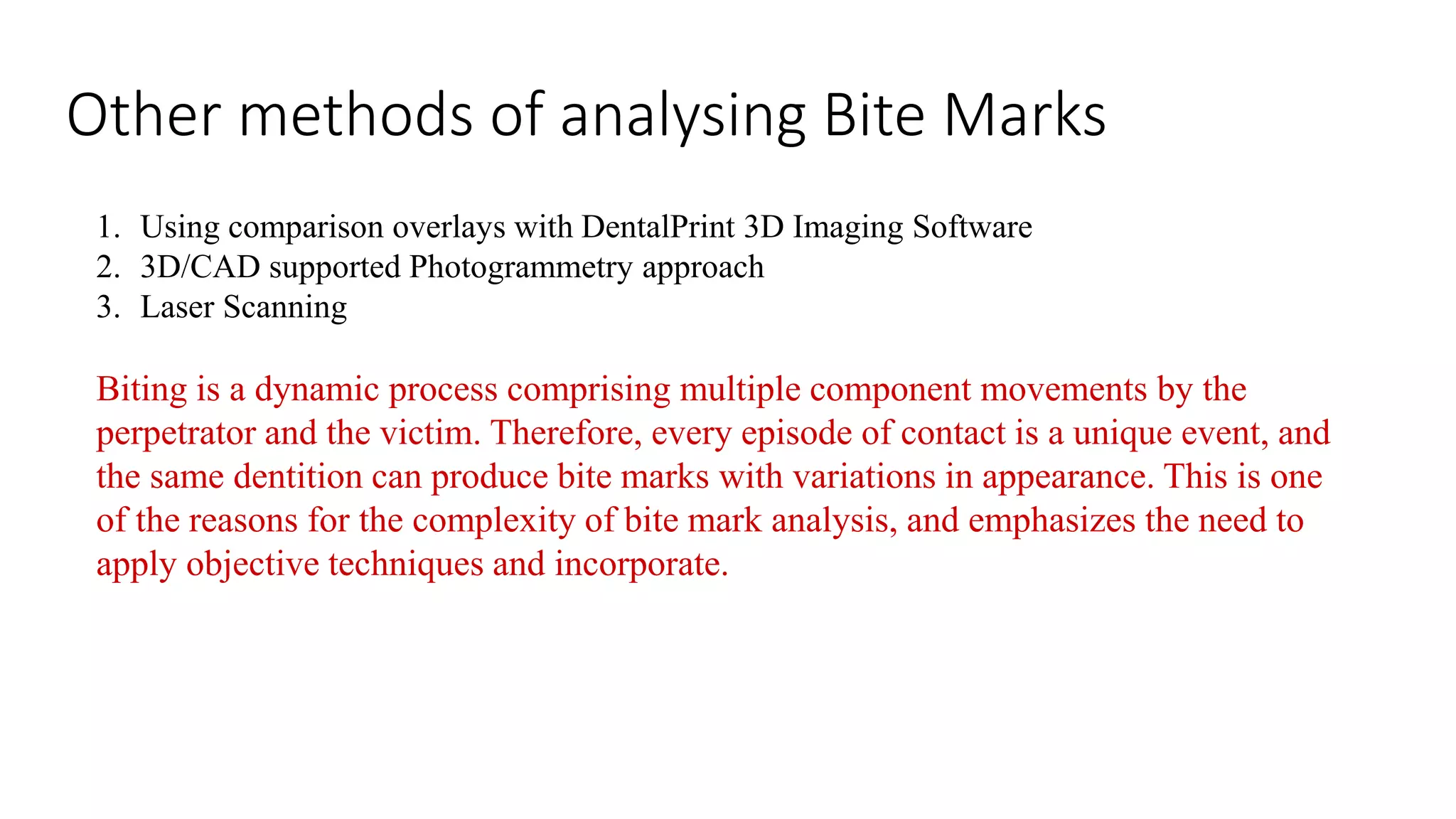 Other methods of analysing Bite Marks

1. Using comparison overlays with DentalPrint 3D Imaging Software
2. 3D/CAD supported Photogrammetry approach
3. Laser Scanning

Biting is a dynamic process comprising multiple component movements by the perpetrator and the victim. Therefore, every episode of contact is a unique event, and the same dentition can produce bite marks with variations in appearance. This is one of the reasons for the complexity of bite mark analysis, and emphasizes the need to apply objective techniques and incorporate.